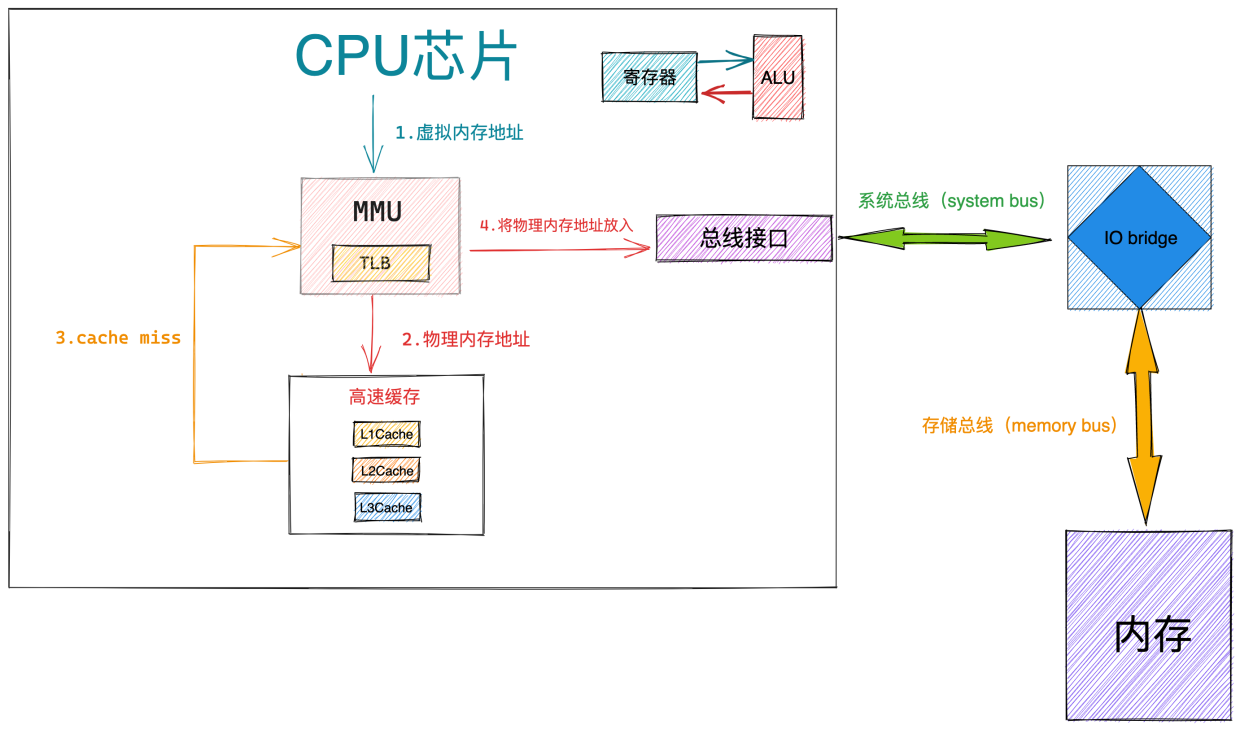 CPU芯片

寄存器

ALU

1.虚拟内存地址

MMU

TLB

4.将物理内存地址放入

总线接口

系统总线（system bus）

IO bridge

3.cache miss

2.物理内存地址

高速缓存

L1Cache

L2Cache

L3Cache

存储总线（memory bus）

内存